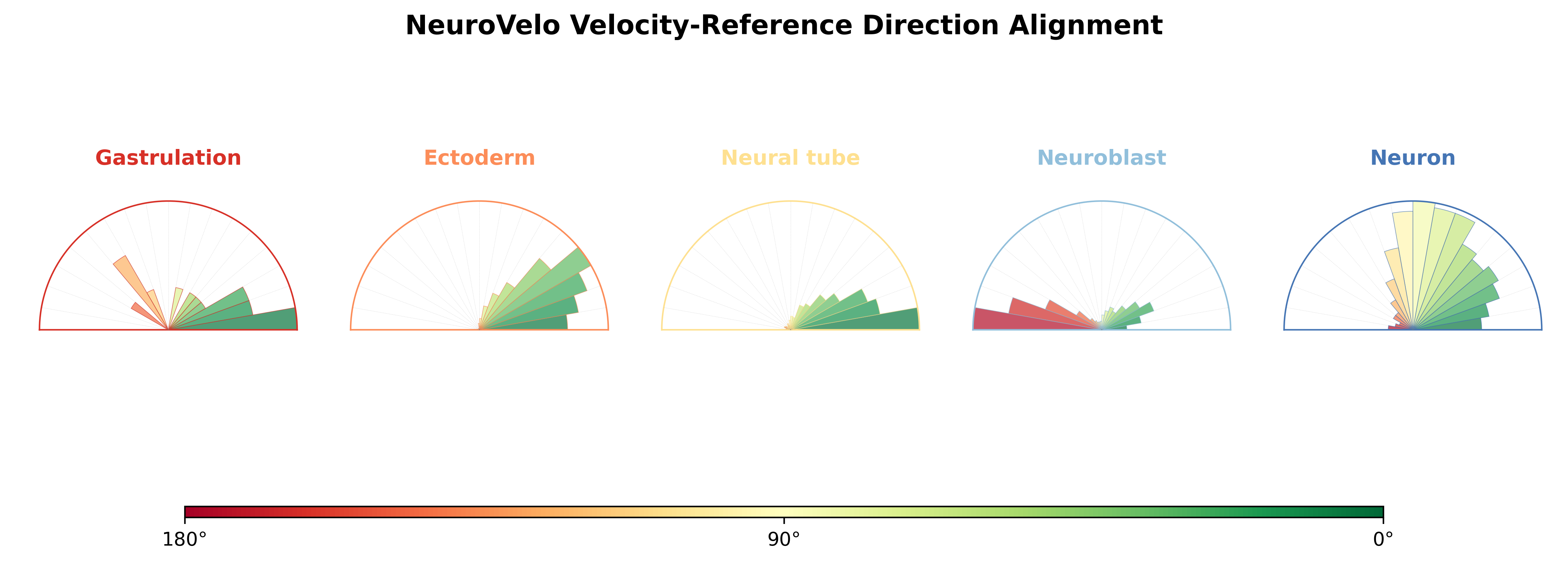 NeuroVelo Velocity-Reference Direction Alignment

Gastrulation

Ectoderm

Neural tube

Neuroblast

Neuron

180°

90°

0°